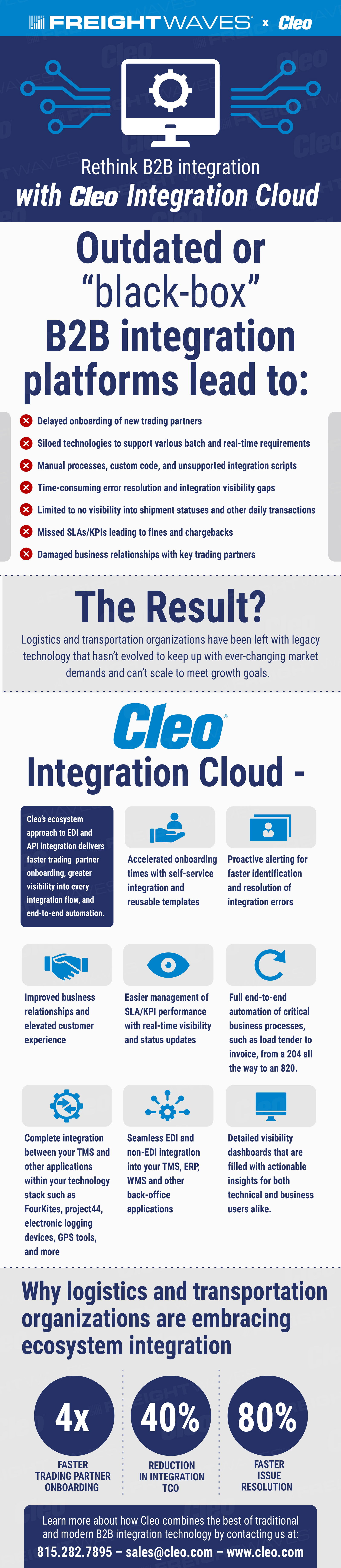 FREIGHTWAVES × Cleo

Rethink B2B integration with Cleo Integration Cloud

Outdated or "black-box" B2B integration platforms lead to:

Delayed onboarding of new trading partners

Siloed technologies to support various batch and real-time requirements

Manual processes, custom code, and unsupported integration scripts

Time-consuming error resolution and integration visibility gaps

Limited to no visibility into shipment statuses and other daily transactions

Missed SLAs/KPIs leading to fines and chargebacks

Damaged business relationships with key trading partners

The Result?

Logistics and transportation organizations have been left with legacy technology that hasn't evolved to keep up with ever-changing market demands and can't scale to meet growth goals.

Cleo Integration Cloud -

Cleo's ecosystem approach to EDI and API integration delivers faster trading partner onboarding, greater visibility into every integration flow, and end-to-end automation.

Accelerated onboarding times with self-service integration and reusable templates

Proactive alerting for faster identification and resolution of integration errors

Improved business relationships and elevated customer experience

Easier management of SLA/KPI performance with real-time visibility and status updates

Full end-to-end automation of critical business processes, such as load tender to invoice, from a 204 all the way to an 820.

Complete integration between your TMS and other applications within your technology stack such as FourKites, project44, electronic logging devices, GPS tools, and more

Seamless EDI and non-EDI integration into your TMS, ERP, WMS and other back-office applications

Detailed visibility dashboards that are filled with actionable insights for both technical and business users alike.

Why logistics and transportation organizations are embracing ecosystem integration

4x
FASTER TRADING PARTNER ONBOARDING

40%
REDUCTION IN INTEGRATION TCO

80%
FASTER ISSUE RESOLUTION

Learn more about how Cleo combines the best of traditional and modern B2B integration technology by contacting us at:
815.282.7895 – sales@cleo.com – www.cleo.com